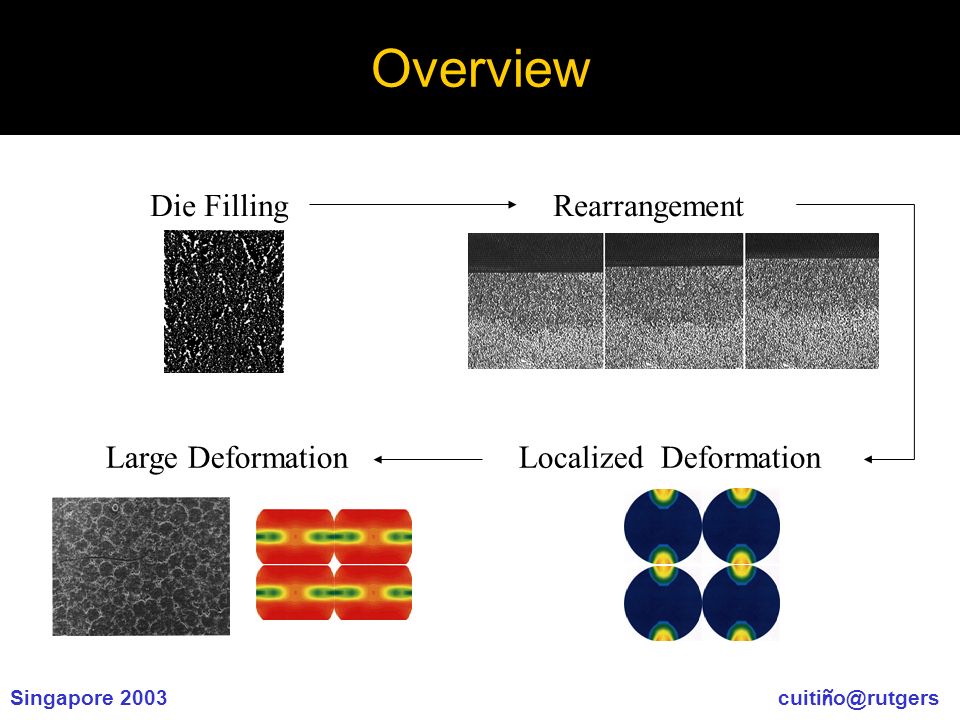 Overview

Die Filling

Rearrangement

Large Deformation

Localized Deformation

Singapore 2003

cuitiño@rutgers